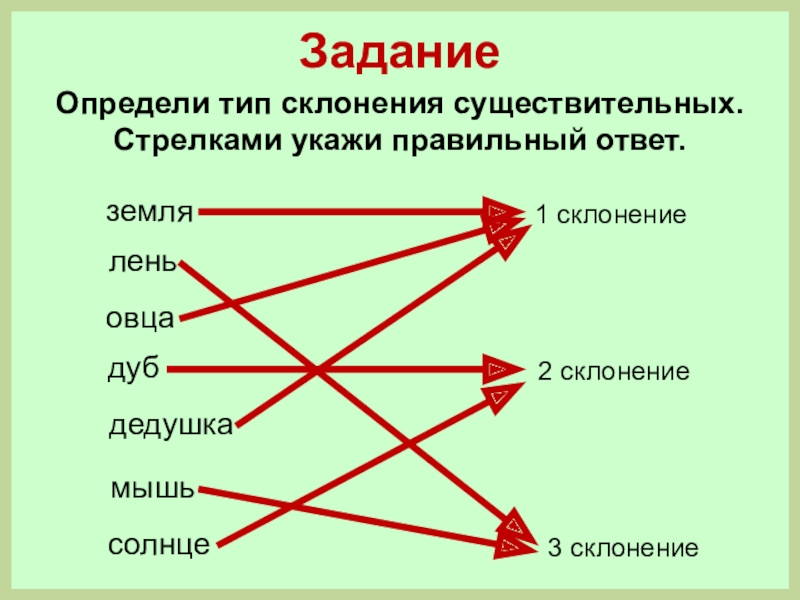 Задание

Определи тип склонения существительных. Стрелками укажи правильный ответ.

земля
лень
овца
дуб
дедушка
мышь
солнце

1 склонение
2 склонение
3 склонение